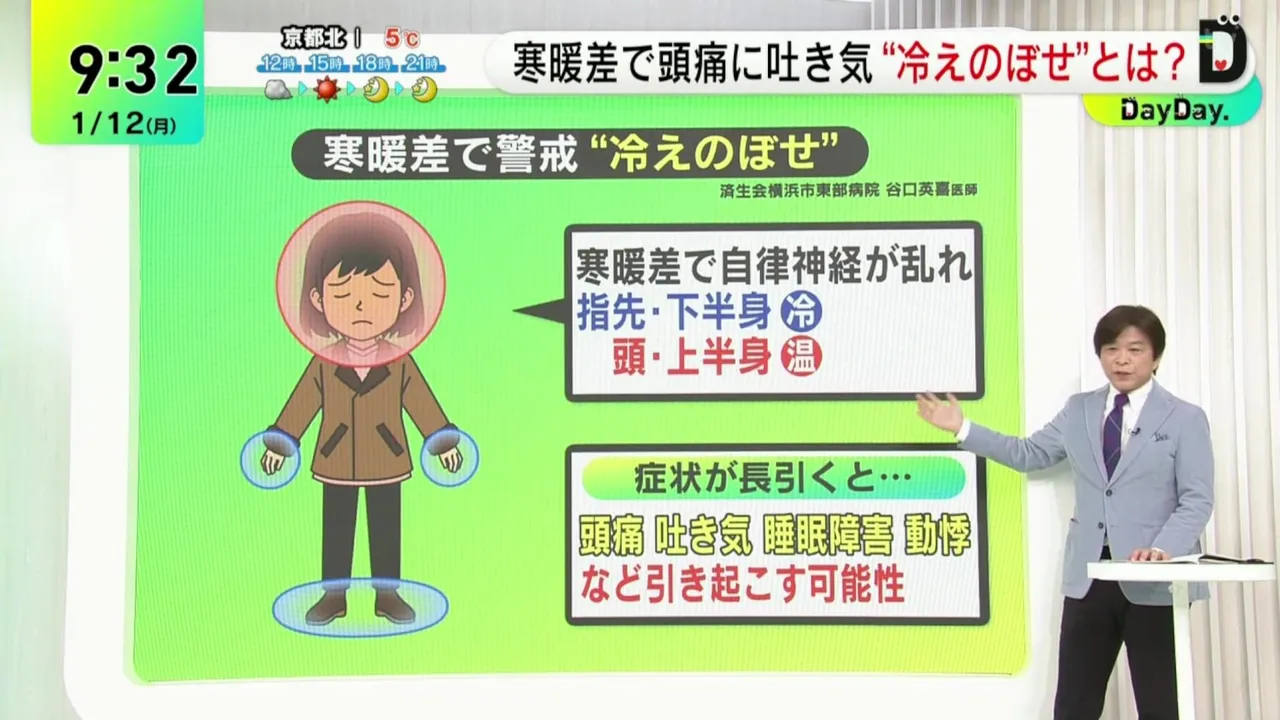 9:32
1/12(月)

京都北 | 5℃
12時 15時 18時 21時

寒暖差で頭痛に吐き気 “冷えのぼせ”とは？

D
DayDay.

寒暖差で警戒 “冷えのぼせ”

済生会横浜市東部病院 谷口英喜医師

寒暖差で自律神経が乱れ
指先・下半身 冷
頭・上半身 温

症状が長引くと…

頭痛 吐き気 睡眠障害 動悸
など引き起こす可能性